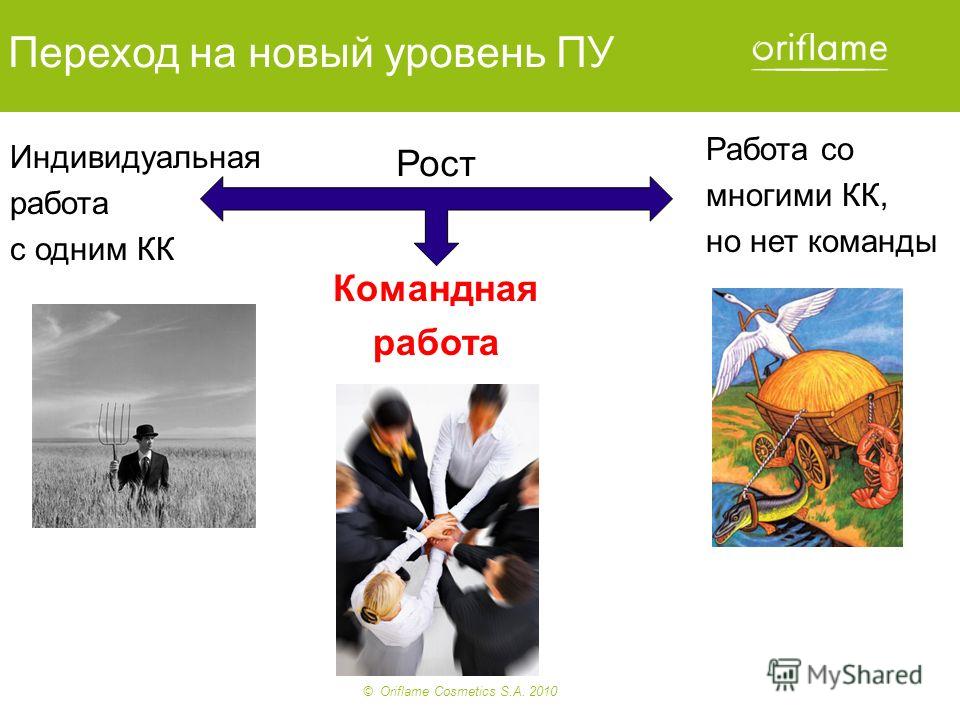 Переход на новый уровень ПУ

oriflame

Индивидуальная работа с одним КК

Рост

Работа со многими КК, но нет команды

Командная работа

© Oriflame Cosmetics S.A. 2010

MyShared